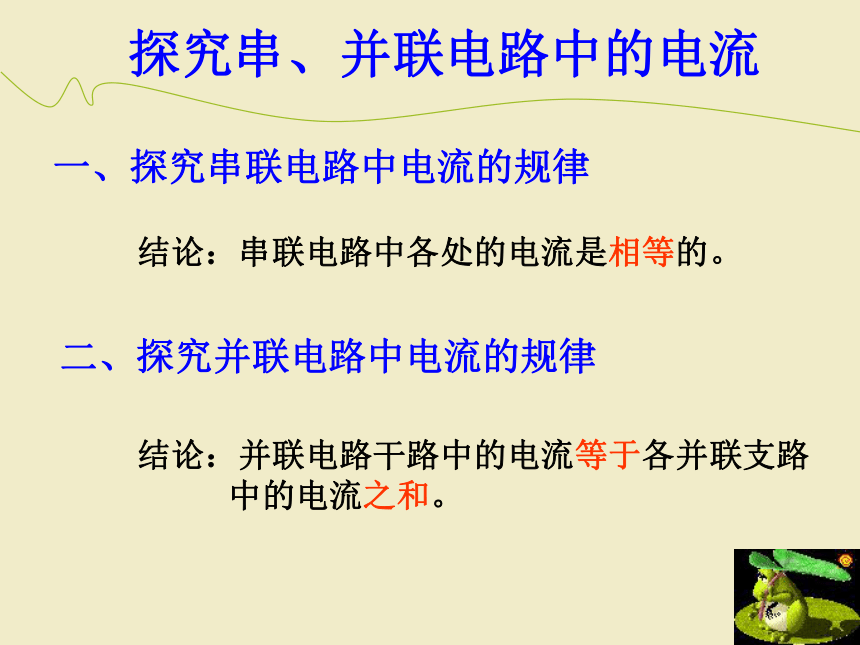 探究串、并联电路中的电流

一、探究串联电路中电流的规律

结论：串联电路中各处的电流是相等的。

二、探究并联电路中电流的规律

结论：并联电路干路中的电流等于各并联支路中的电流之和。